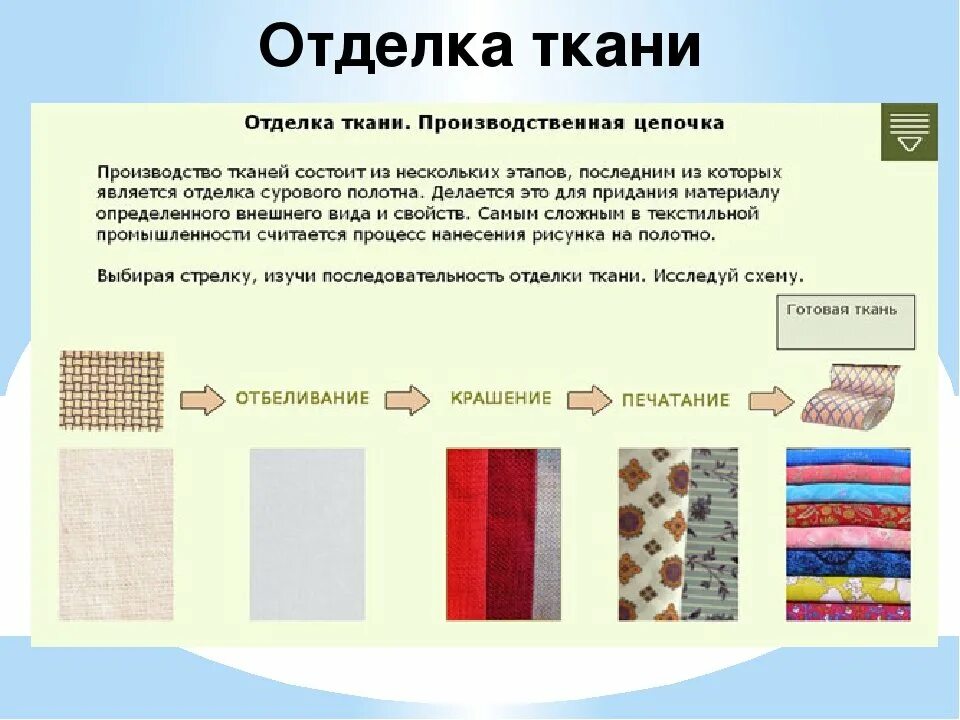 Отделка ткани

Отделка ткани. Производственная цепочка

Производство тканей состоит из нескольких этапов, последним из которых является отделка сурового полотна. Делается это для придания материалу определенного внешнего вида и свойств. Самым сложным в текстильной промышленности считается процесс нанесения рисунка на полотно.

Выбирая стрелку, изучи последовательность отделки ткани. Исследуй схему.

Готовая ткань

ОТБЕЛИВАНИЕ

КРАШЕНИЕ

ПЕЧАТАНИЕ